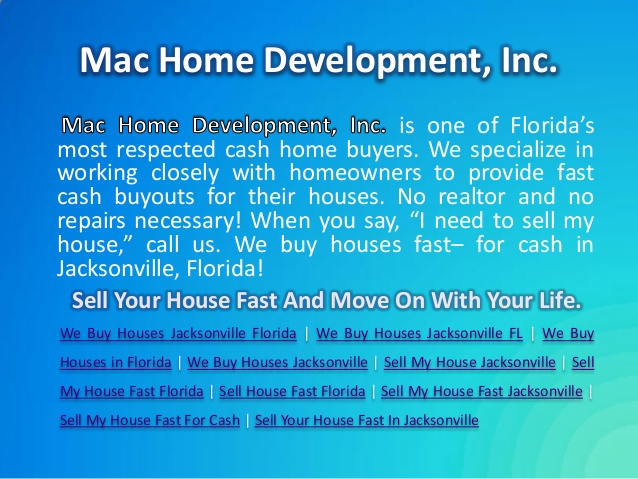 Mac Home Development, Inc.

Mac Home Development, Inc. is one of Florida’s most respected cash home buyers. We specialize in working closely with homeowners to provide fast cash buyouts for their houses. No realtor and no repairs necessary! When you say, “I need to sell my house,” call us. We buy houses fast– for cash in Jacksonville, Florida!

Sell Your House Fast And Move On With Your Life.

We Buy Houses Jacksonville Florida | We Buy Houses Jacksonville FL | We Buy Houses in Florida | We Buy Houses Jacksonville | Sell My House Jacksonville | Sell My House Fast Florida | Sell House Fast Florida | Sell My House Fast Jacksonville | Sell My House Fast For Cash | Sell Your House Fast In Jacksonville